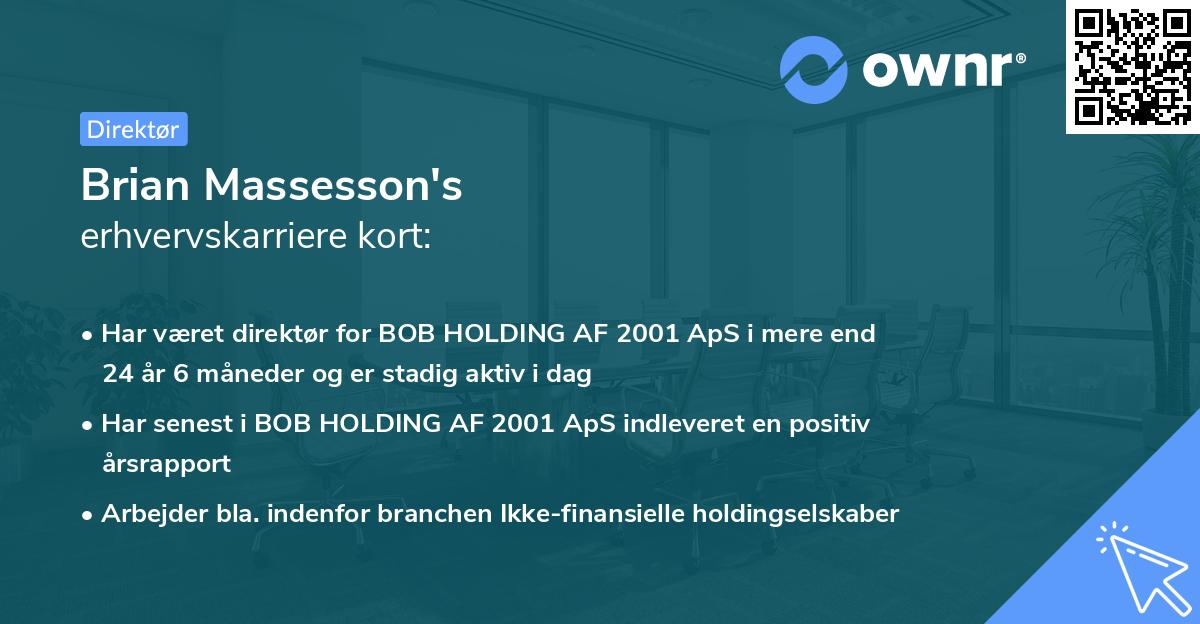 ownr®

Direktør

Brian Massesson's
erhvervskarriere kort:

• Har været direktør for BOB HOLDING AF 2001 ApS i mere end 24 år 6 måneder og er stadig aktiv i dag

• Har senest i BOB HOLDING AF 2001 ApS indleveret en positiv årsrapport

• Arbejder bla. indenfor branchen Ikke-finansielle holdingselskaber